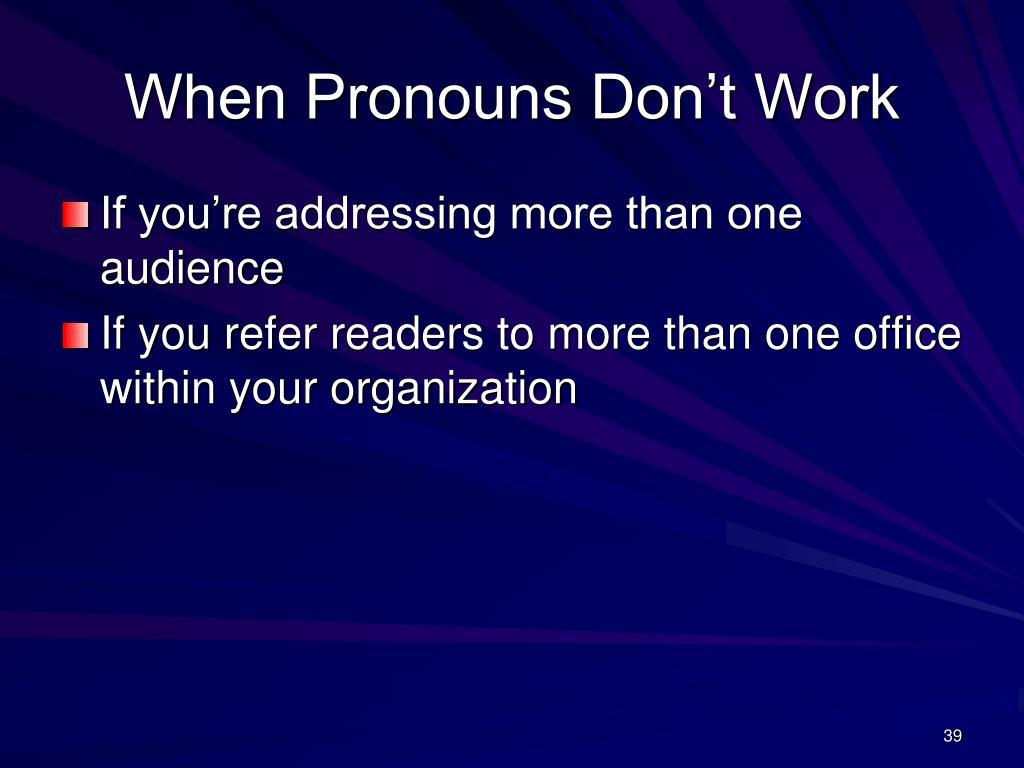 When Pronouns Don’t Work

If you’re addressing more than one audience

If you refer readers to more than one office within your organization

39